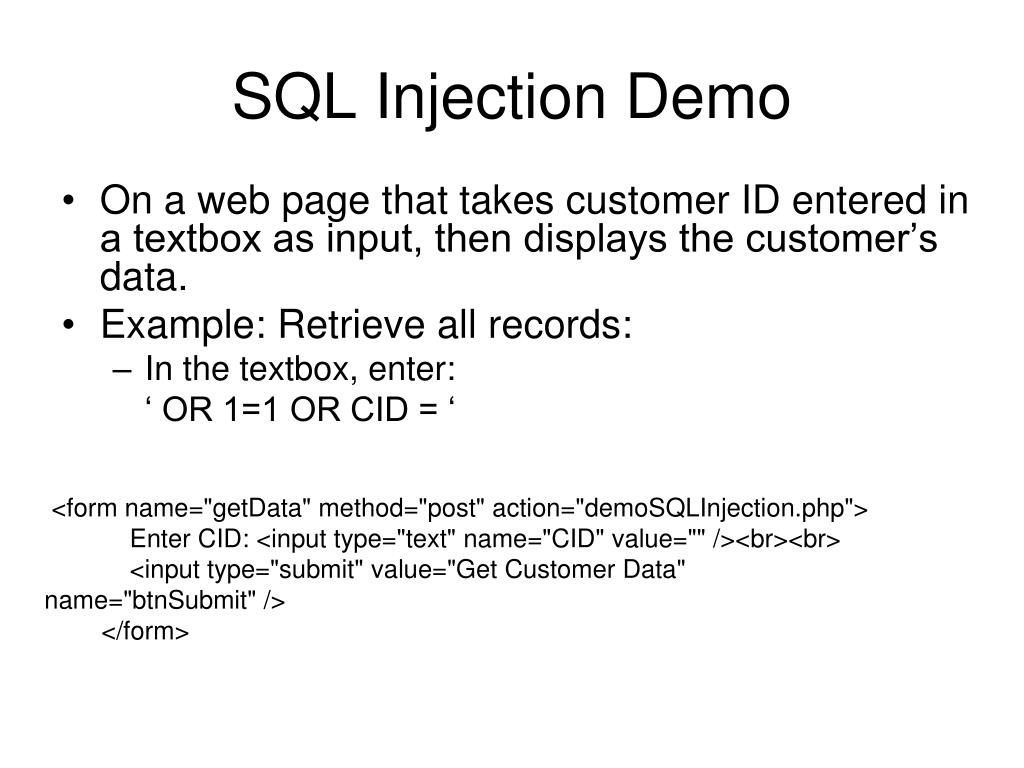 SQL Injection Demo

• On a web page that takes customer ID entered in a textbox as input, then displays the customer’s data.
• Example: Retrieve all records:
– In the textbox, enter:
‘ OR 1=1 OR CID = ‘

<form name="getData" method="post" action="demoSQLInjection.php">
Enter CID: <input type="text" name="CID" value="" /><br><br>
<input type="submit" value="Get Customer Data" name="btnSubmit" />
</form>